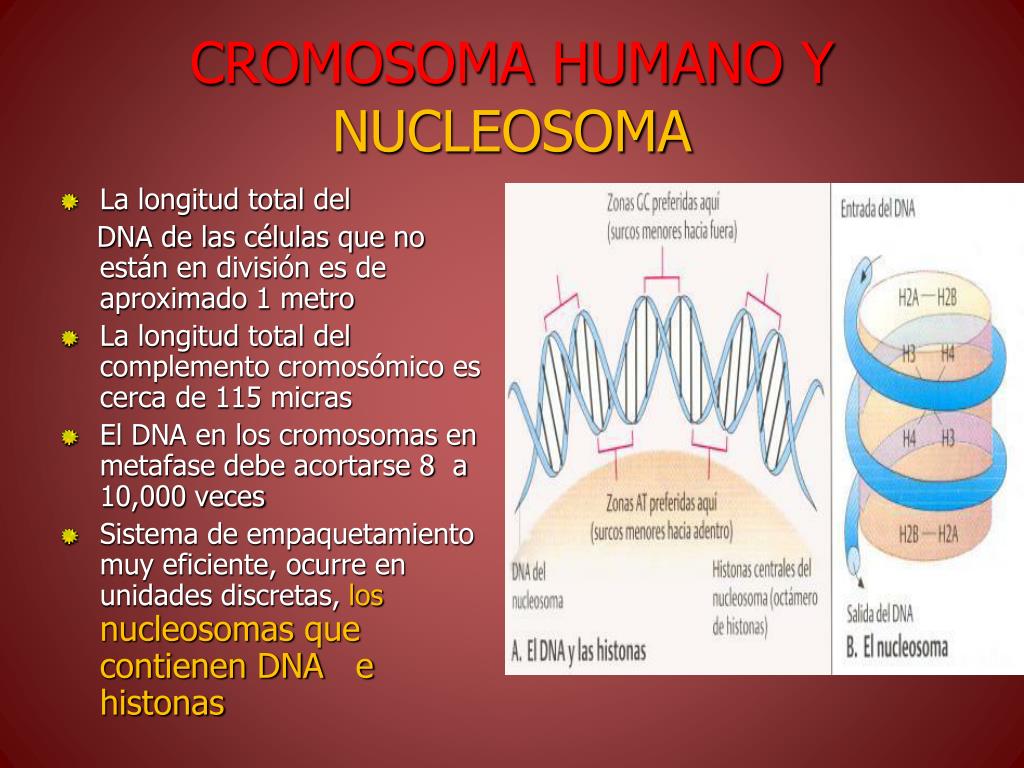 CROMOSOMA HUMANO Y NUCLEOSOMA

La longitud total del DNA de las células que no están en división es de aproximado 1 metro

La longitud total del complemento cromosómico es cerca de 115 micras

El DNA en los cromosomas en metafase debe acortarse 8 a 10,000 veces

Sistema de empaquetamiento muy eficiente, ocurre en unidades discretas, los nucleosomas que contienen DNA e histonas

Zonas GC preferidas aquí (surcos menores hacia fuera)

Zonas AT preferidas aquí (surcos menores hacia adentro)

DNA del nucleosoma

Histonas centrales del nucleosoma (octámero de histonas)

A. El DNA y las histonas

Entrada del DNA

H2A — H2B

H3 H4

H4 H3

H2B — H2A

Salida del DNA

B. El nucleosoma